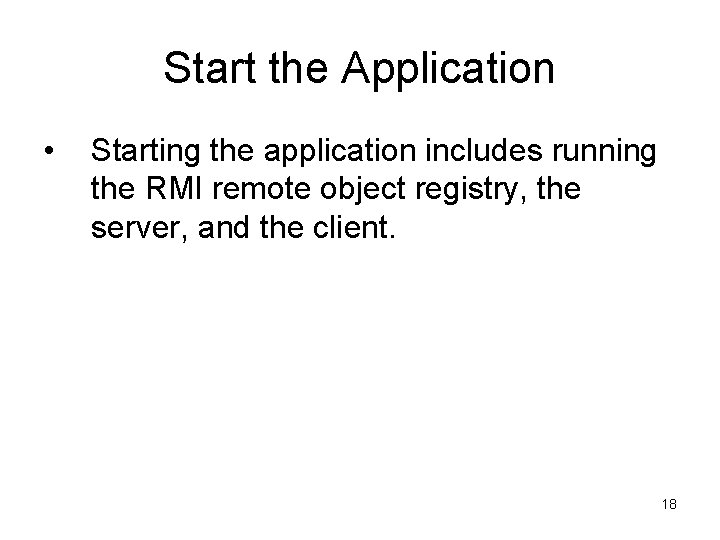 Start the Application

• Starting the application includes running the RMI remote object registry, the server, and the client.

18